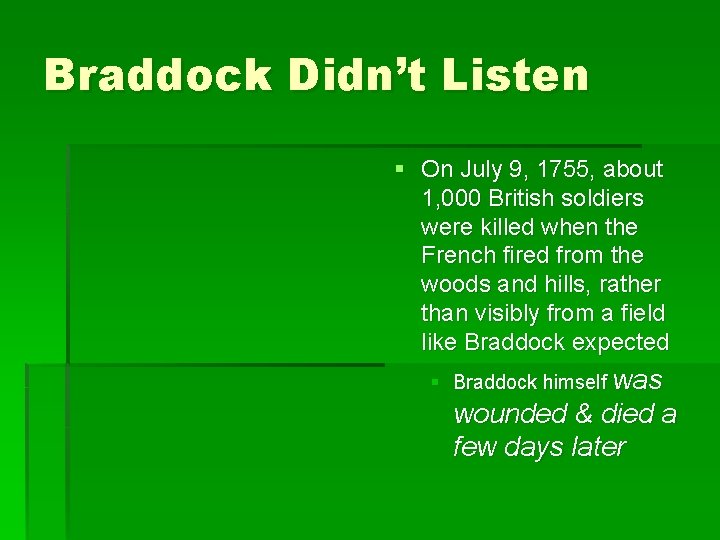 Braddock Didn't Listen

On July 9, 1755, about 1,000 British soldiers were killed when the French fired from the woods and hills, rather than visibly from a field like Braddock expected

Braddock himself was wounded & died a few days later